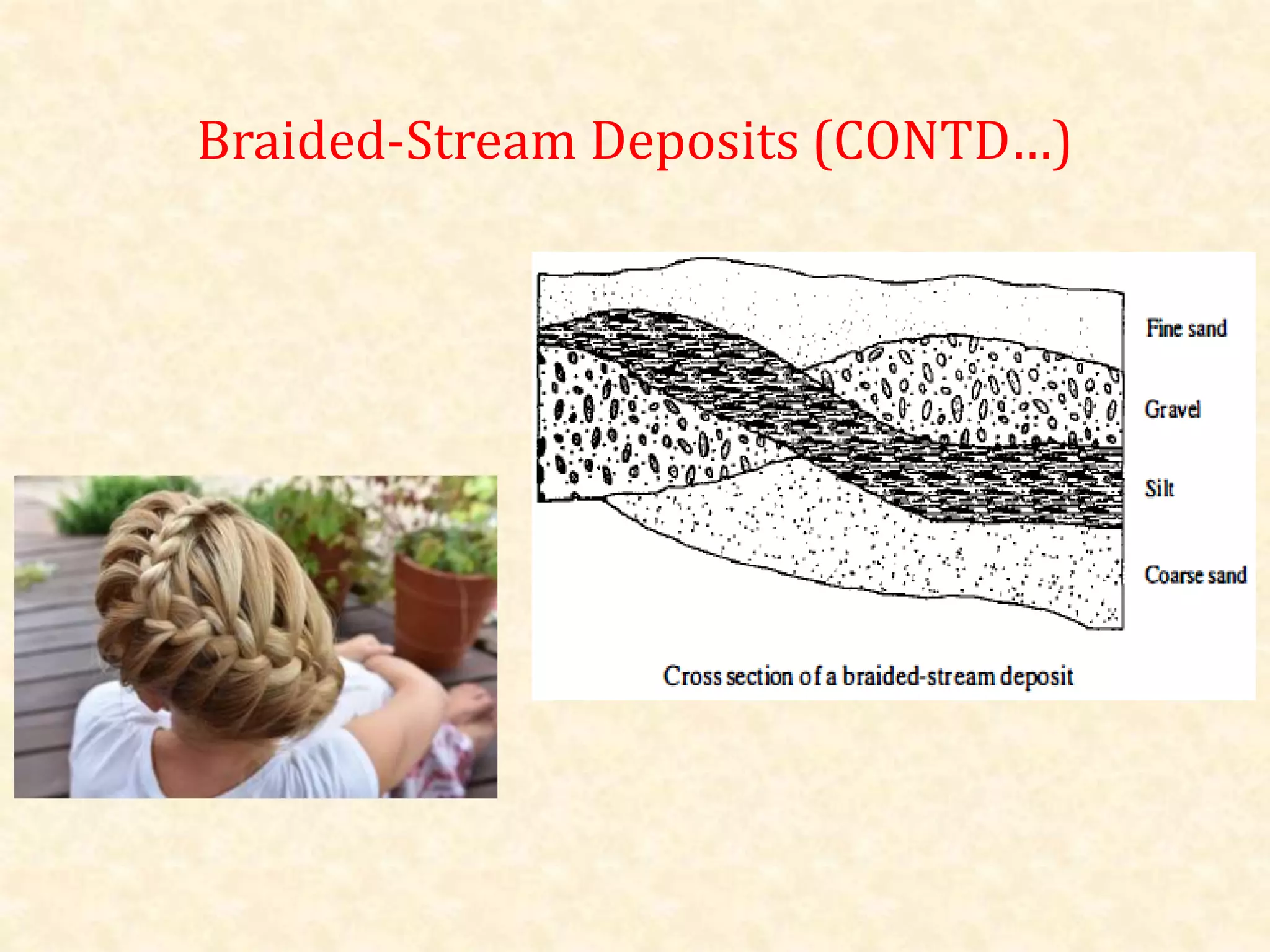 Braided-Stream Deposits (CONTD...)

Fine sand

Gravel

Silt

Coarse sand

Cross section of a braided-stream deposit